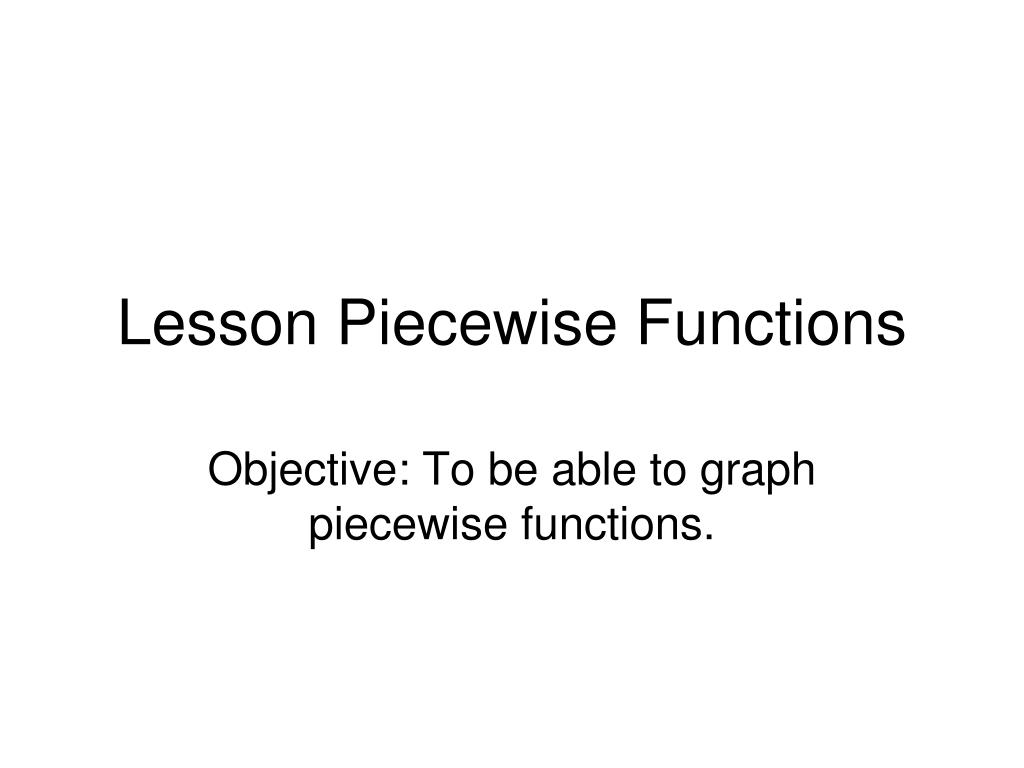 Lesson Piecewise Functions

Objective: To be able to graph piecewise functions.